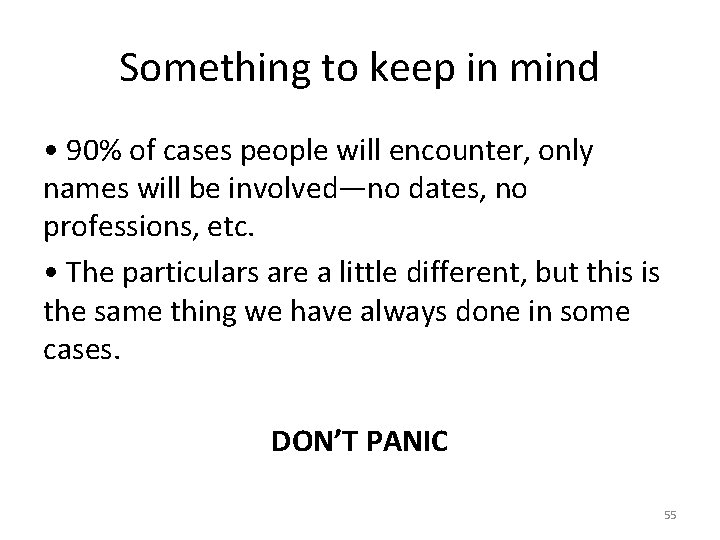 Something to keep in mind

• 90% of cases people will encounter, only names will be involved—no dates, no professions, etc.

• The particulars are a little different, but this is the same thing we have always done in some cases.

DON'T PANIC

55